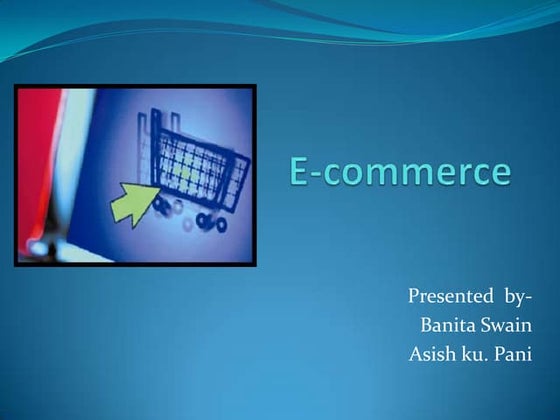 E-commerce

Presented by-
Banita Swain
Asish ku. Pani